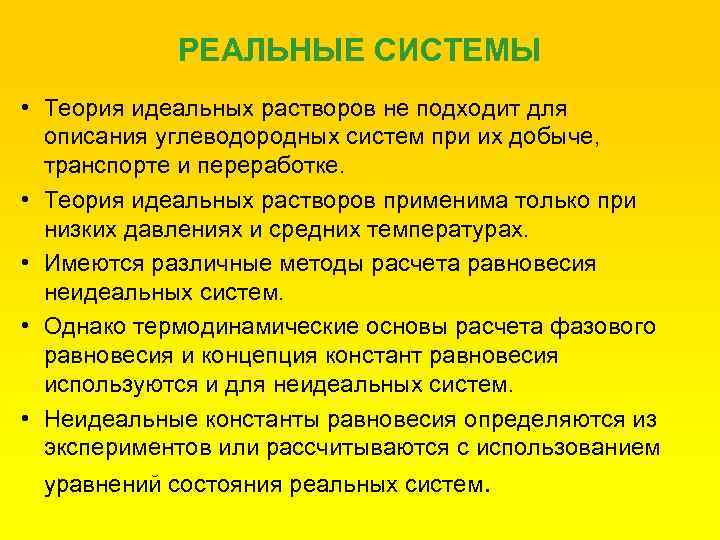 РЕАЛЬНЫЕ СИСТЕМЫ

• Теория идеальных растворов не подходит для описания углеводородных систем при их добыче, транспорте и переработке.

• Теория идеальных растворов применима только при низких давлениях и средних температурах.

• Имеются различные методы расчета равновесия неидеальных систем.

• Однако термодинамические основы расчета фазового равновесия и концепция констант равновесия используются и для неидеальных систем.

• Неидеальные константы равновесия определяются из экспериментов или рассчитываются с использованием уравнений состояния реальных систем.